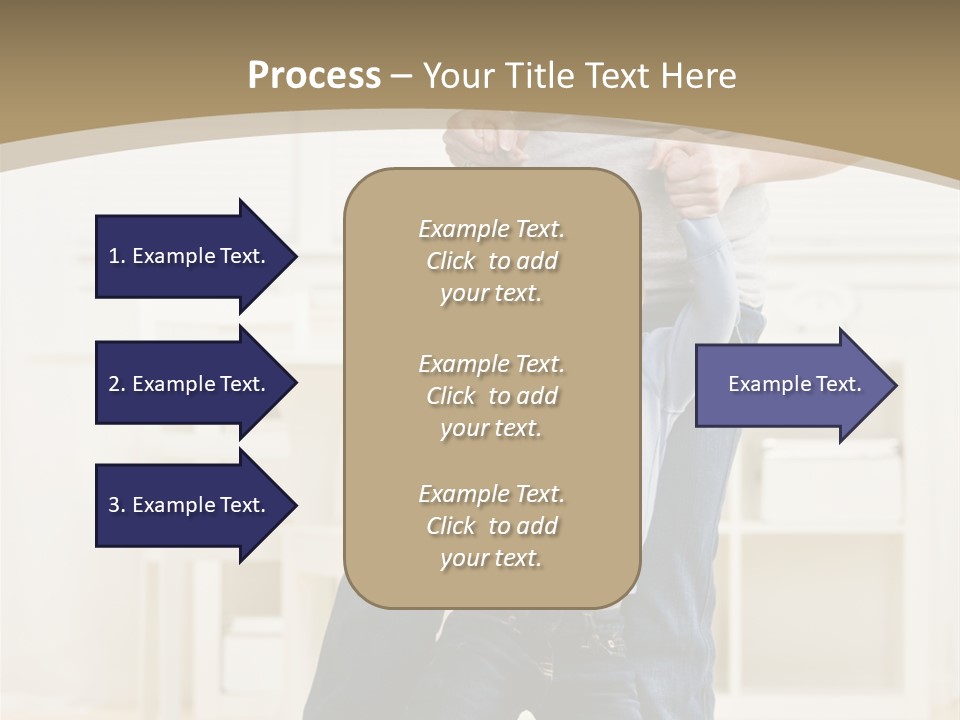 Process – Your Title Text Here

1. Example Text.

2. Example Text.

3. Example Text.

Example Text. Click to add your text.

Example Text. Click to add your text.

Example Text. Click to add your text.

Example Text.